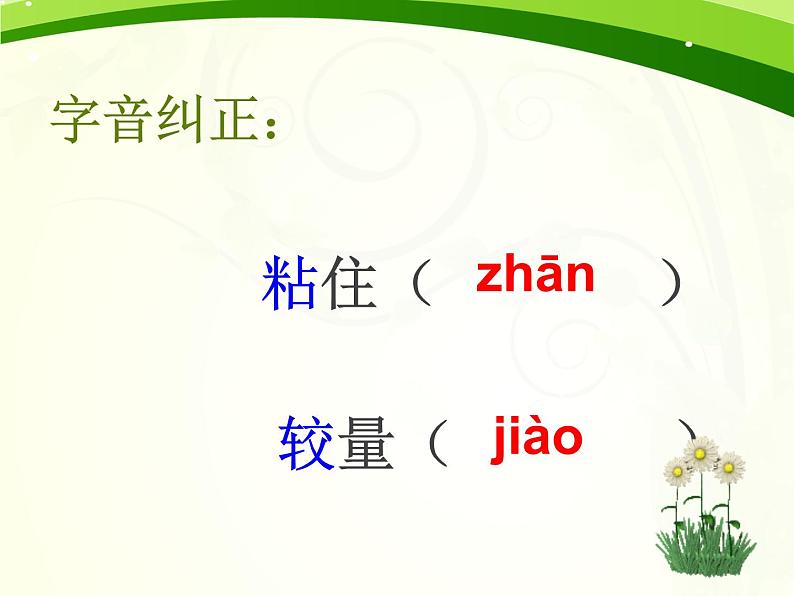 字音纠正：

粘住（ zhān ）

较量（ jiào ）